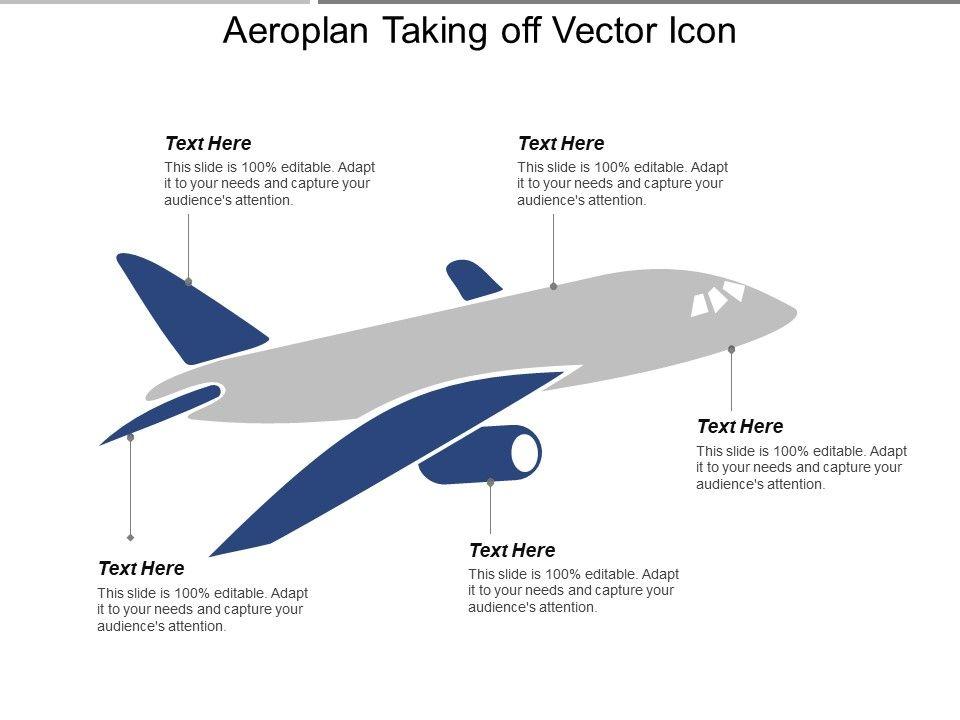 Aeroplan Taking off Vector Icon

Text Here
This slide is 100% editable. Adapt it to your needs and capture your audience's attention.

Text Here
This slide is 100% editable. Adapt it to your needs and capture your audience's attention.

Text Here
This slide is 100% editable. Adapt it to your needs and capture your audience's attention.

Text Here
This slide is 100% editable. Adapt it to your needs and capture your audience's attention.

Text Here
This slide is 100% editable. Adapt it to your needs and capture your audience's attention.